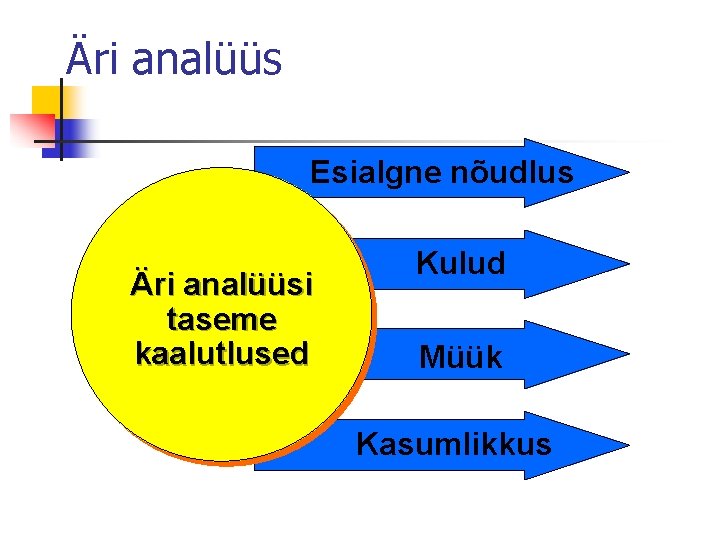 Äri analüüs

Äri analüüsi taseme kaalutlused

Esialgne nõudlus

Kulud

Müük

Kasumlikkus